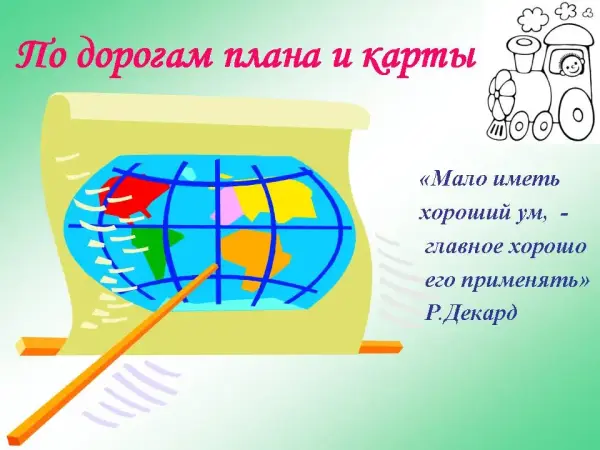 По дорогам плана и карты

«Мало иметь хороший ум, - главное хорошо его применять»
Р.Декард